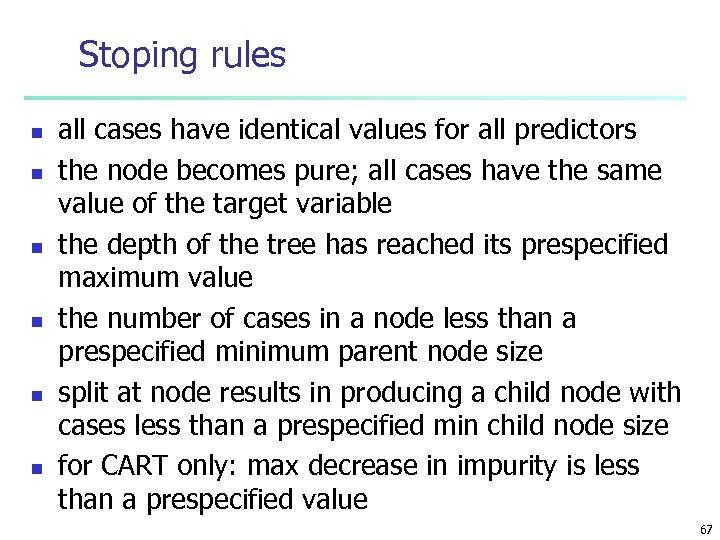 Stoping rules

- all cases have identical values for all predictors
- the node becomes pure; all cases have the same value of the target variable
- the depth of the tree has reached its prespecified maximum value
- the number of cases in a node less than a prespecified minimum parent node size
- split at node results in producing a child node with cases less than a prespecified min child node size
- for CART only: max decrease in impurity is less than a prespecified value

67